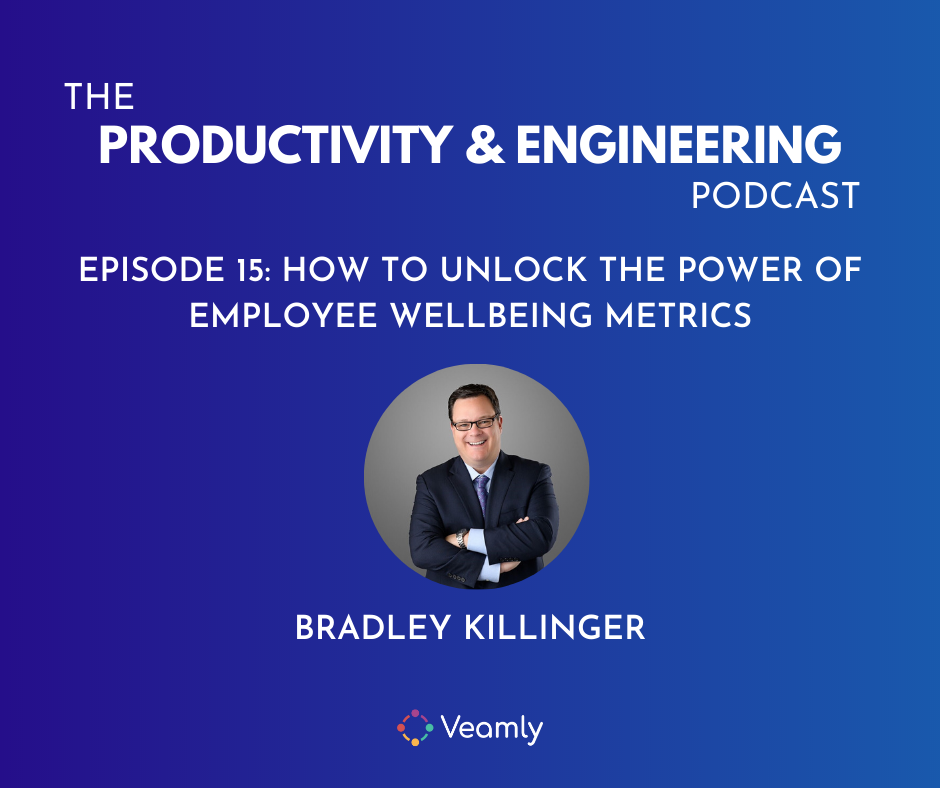 THE
PRODUCTIVITY & ENGINEERING
PODCAST

EPISODE 15: HOW TO UNLOCK THE POWER OF EMPLOYEE WELLBEING METRICS

BRADLEY KILLINGER

Veamly